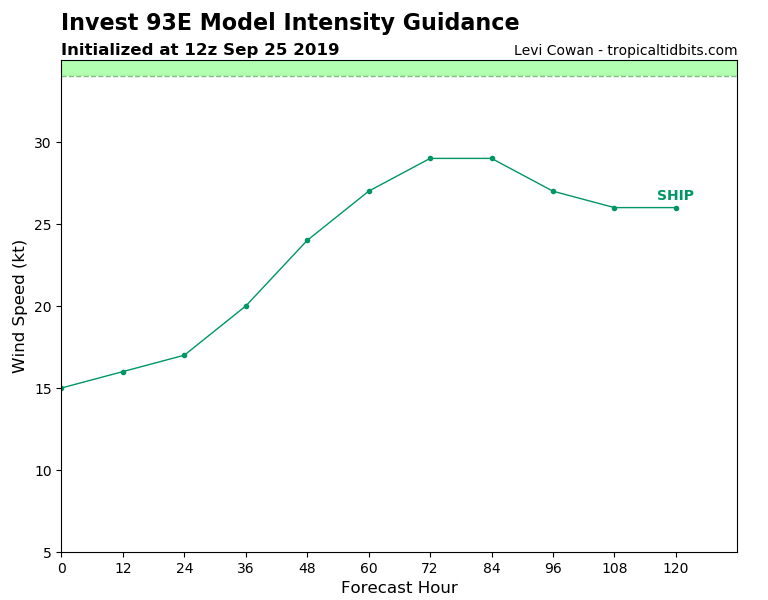 Invest 93E Model Intensity Guidance
Initialized at 12z Sep 25 2019
Levi Cowan - tropicaltidbits.com

Wind Speed (kt)
30
25
20
15
10
5

SHIP

0 12 24 36 48 60 72 84 96 108 120
Forecast Hour